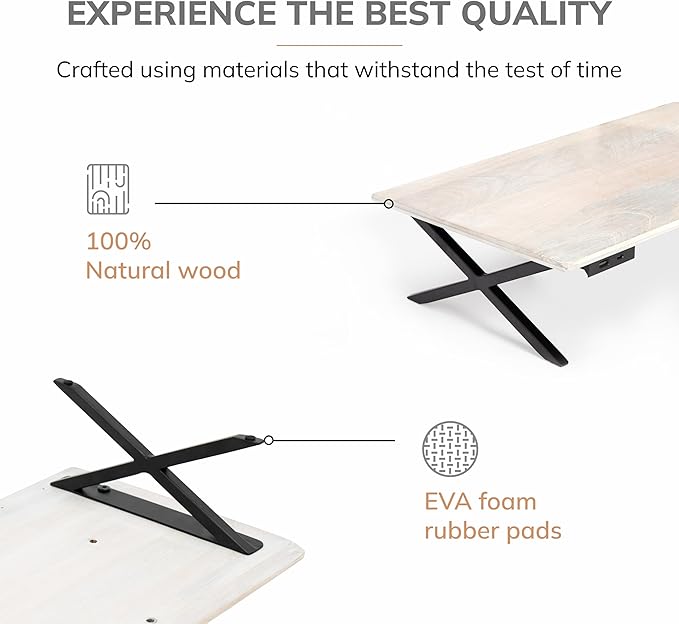 EXPERIENCE THE BEST QUALITY

Crafted using materials that withstand the test of time

100%
Natural wood

EVA foam
rubber pads